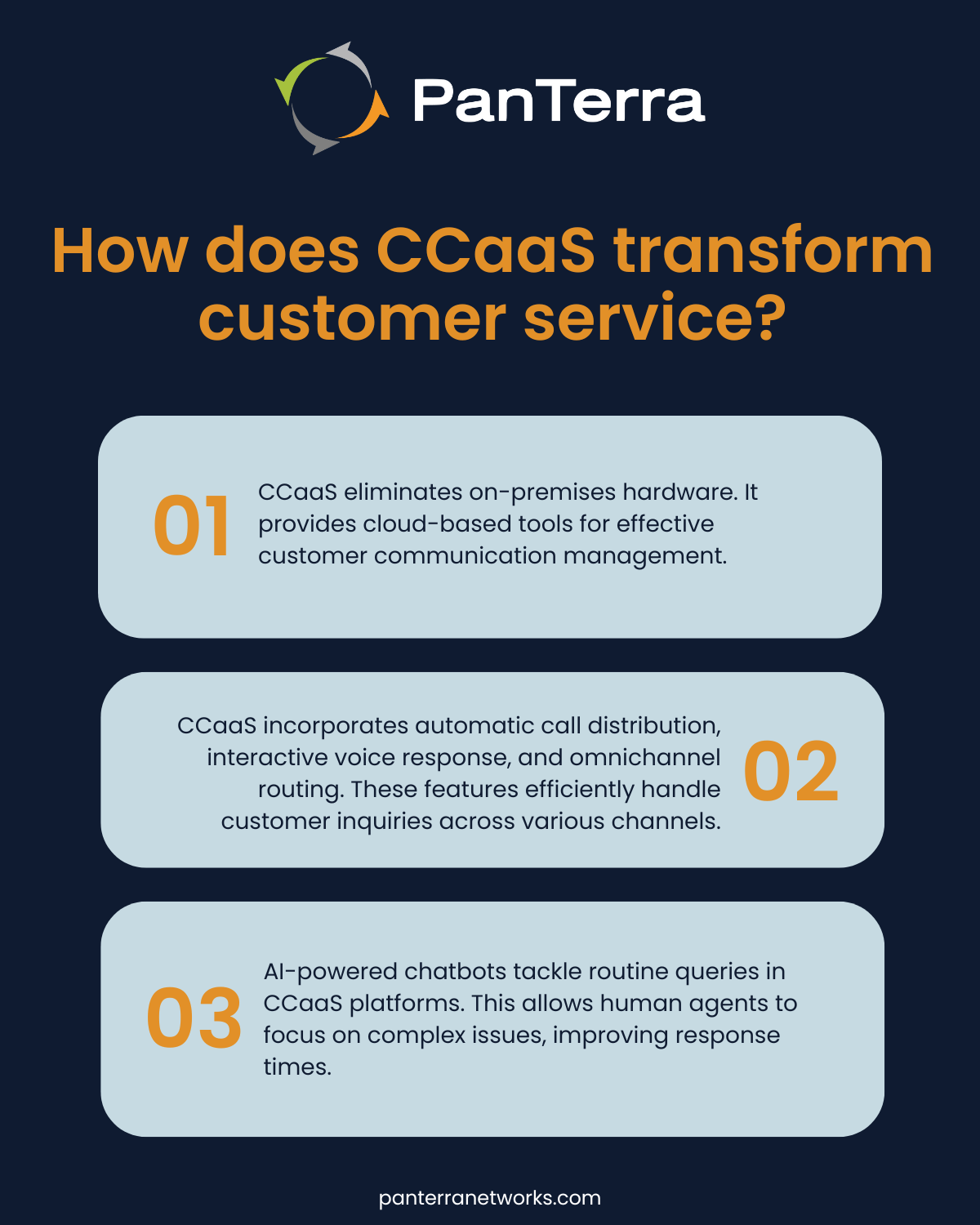 PanTerra

How does CCaaS transform customer service?

01 CCaaS eliminates on-premises hardware. It provides cloud-based tools for effective customer communication management.

CCaaS incorporates automatic call distribution, interactive voice response, and omnichannel routing. These features efficiently handle customer inquiries across various channels. 02

03 AI-powered chatbots tackle routine queries in CCaaS platforms. This allows human agents to focus on complex issues, improving response times.

panterranetworks.com